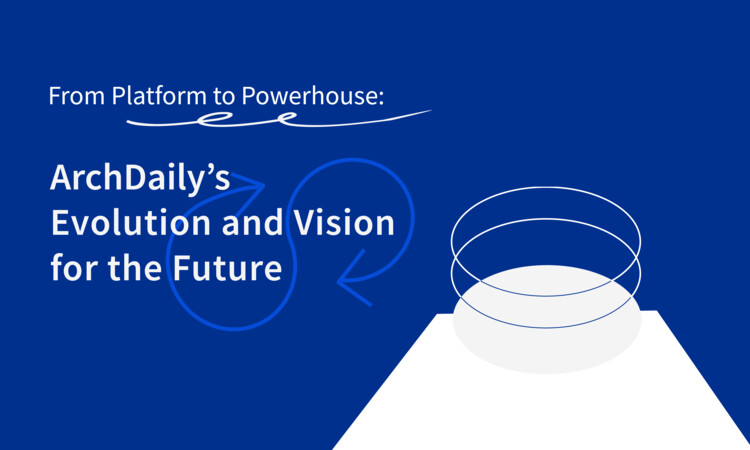 From Platform to Powerhouse:

ArchDaily's Evolution and Vision for the Future